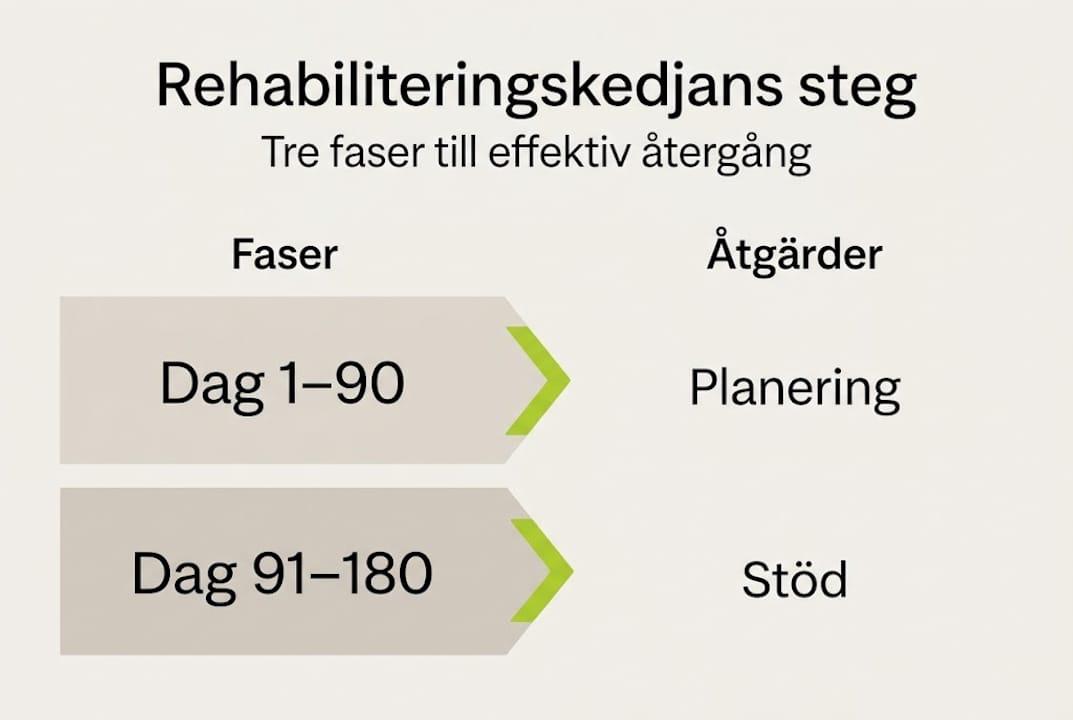 Rehabiliteringskedjans steg
Tre faser till effektiv återgång

| Faser | Åtgärder |
|---|---|
| Dag 1–90 | Planering |
| Dag 91–180 | Stöd |